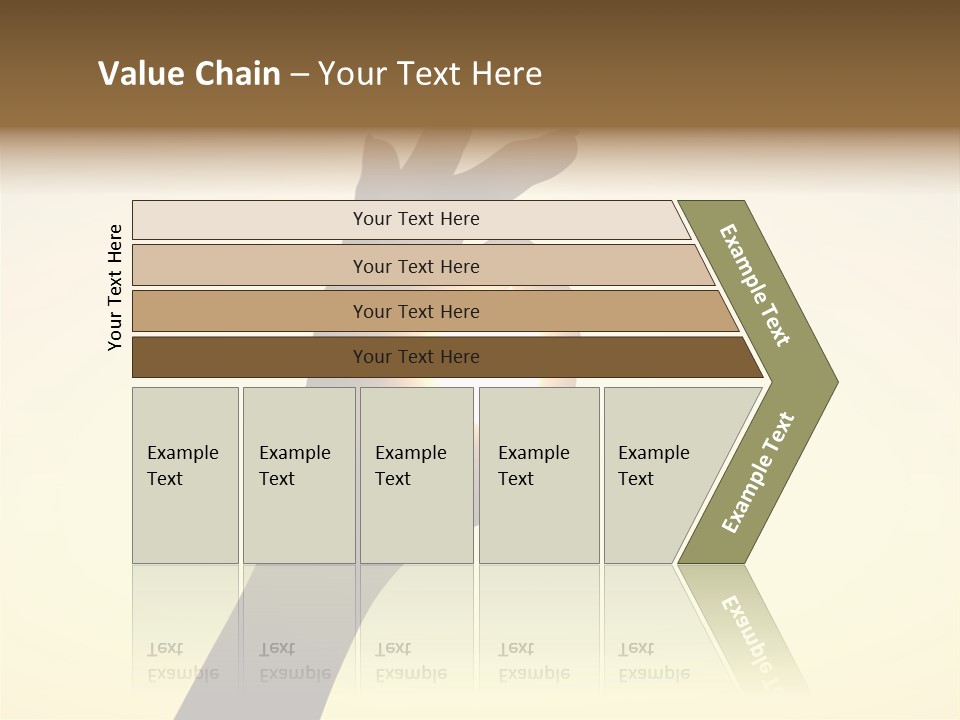 Value Chain – Your Text Here

Your Text Here

Your Text Here

Your Text Here

Your Text Here

Your Text Here

Example Text

Example Text

Example Text

Example Text

Example Text

Example Text

Example Text